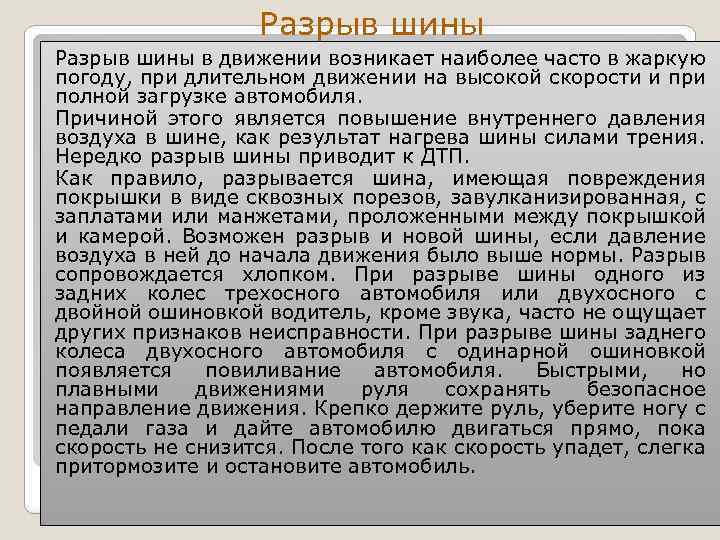 Разрыв шины

Разрыв шины в движении возникает наиболее часто в жаркую погоду, при длительном движении на высокой скорости и при полной загрузке автомобиля.

Причиной этого является повышение внутреннего давления воздуха в шине, как результат нагрева шины силами трения. Нередко разрыв шины приводит к ДТП.

Как правило, разрывается шина, имеющая повреждения покрышки в виде сквозных порезов, завулканизированная, с заплатами или манжетами, проложенными между покрышкой и камерой. Возможен разрыв и новой шины, если давление воздуха в ней до начала движения было выше нормы. Разрыв сопровождается хлопком. При разрыве шины одного из задних колес трехосного автомобиля или двухосного с двойной ошиновкой водитель, кроме звука, часто не ощущает других признаков неисправности. При разрыве шины заднего колеса двухосного автомобиля с одинарной ошиновкой появляется повиливание автомобиля. Быстрыми, но плавными движениями руля сохранять безопасное направление движения. Крепко держите руль, уберите ногу с педали газа и дайте автомобилю двигаться прямо, пока скорость не снизится. После того как скорость упадет, слегка притормозите и остановите автомобиль.